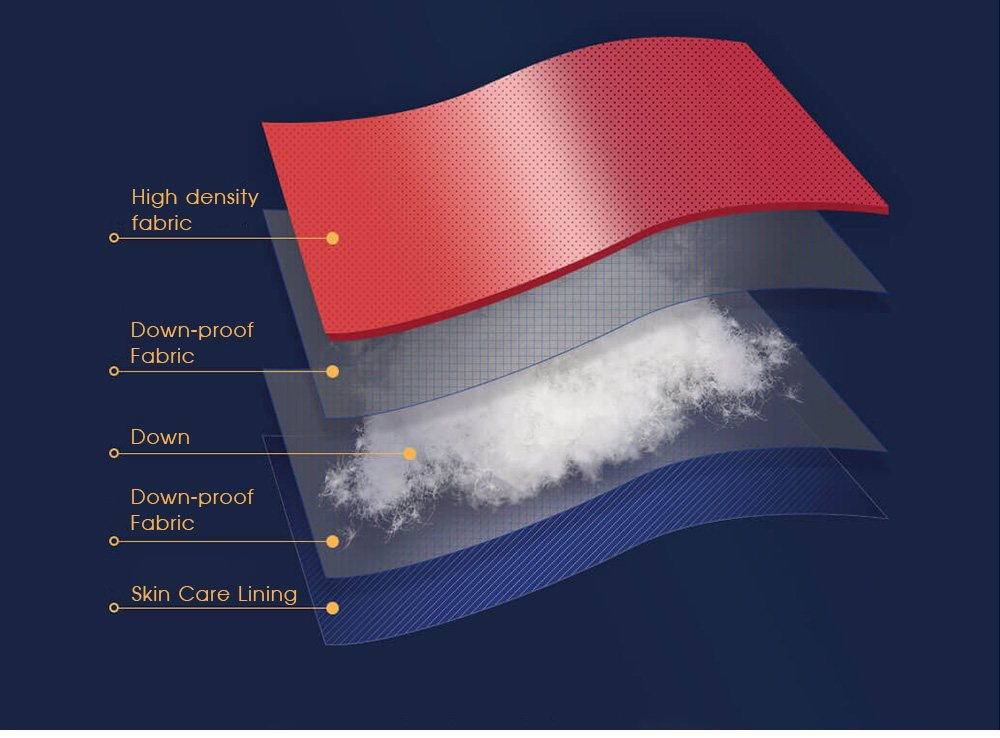 High density fabric

Down-proof Fabric

Down

Down-proof Fabric

Skin Care Lining